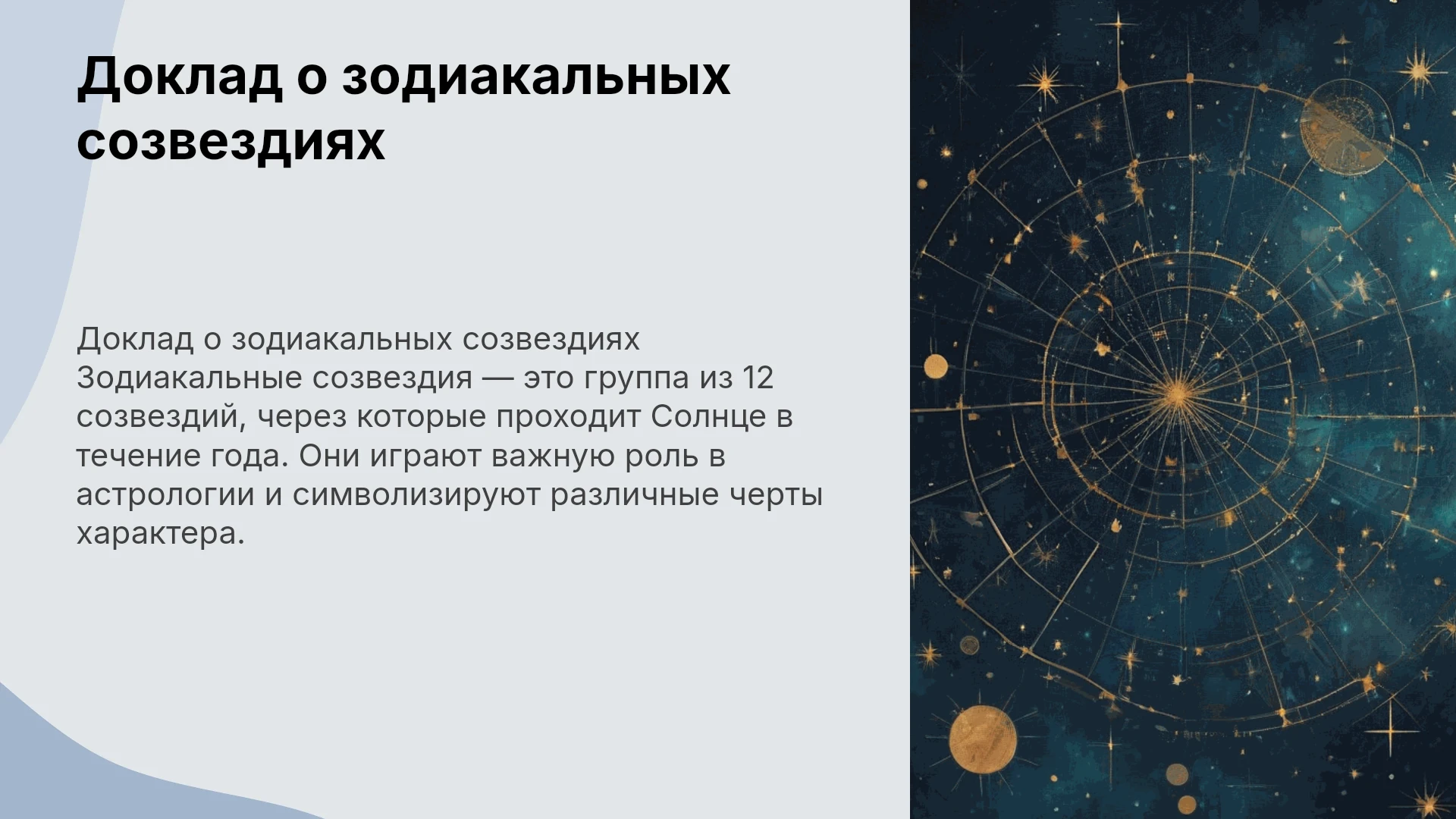 Доклад о зодиакальных созвездиях

Доклад о зодиакальных созвездиях Зодиакальные созвездия — это группа из 12 созвездий, через которые проходит Солнце в течение года. Они играют важную роль в астрологии и символизируют различные черты характера.